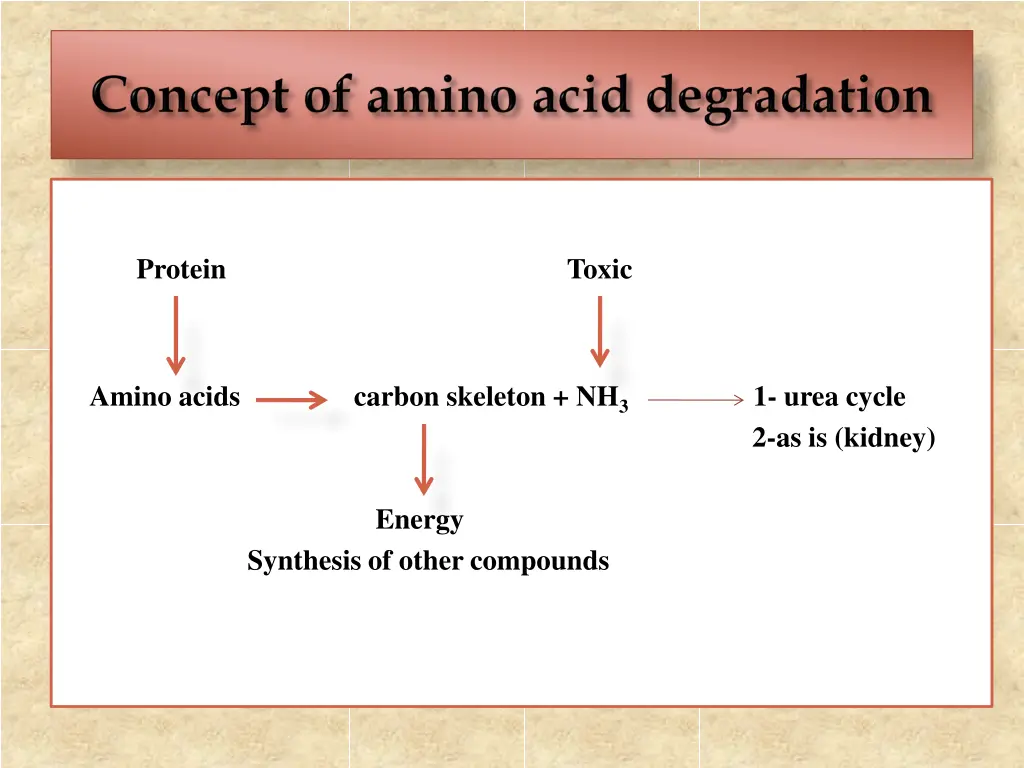 Concept of amino acid degradation

Protein

Toxic

Amino acids

carbon skeleton + $NH_3$

1- urea cycle
2-as is (kidney)

Energy
Synthesis of other compounds